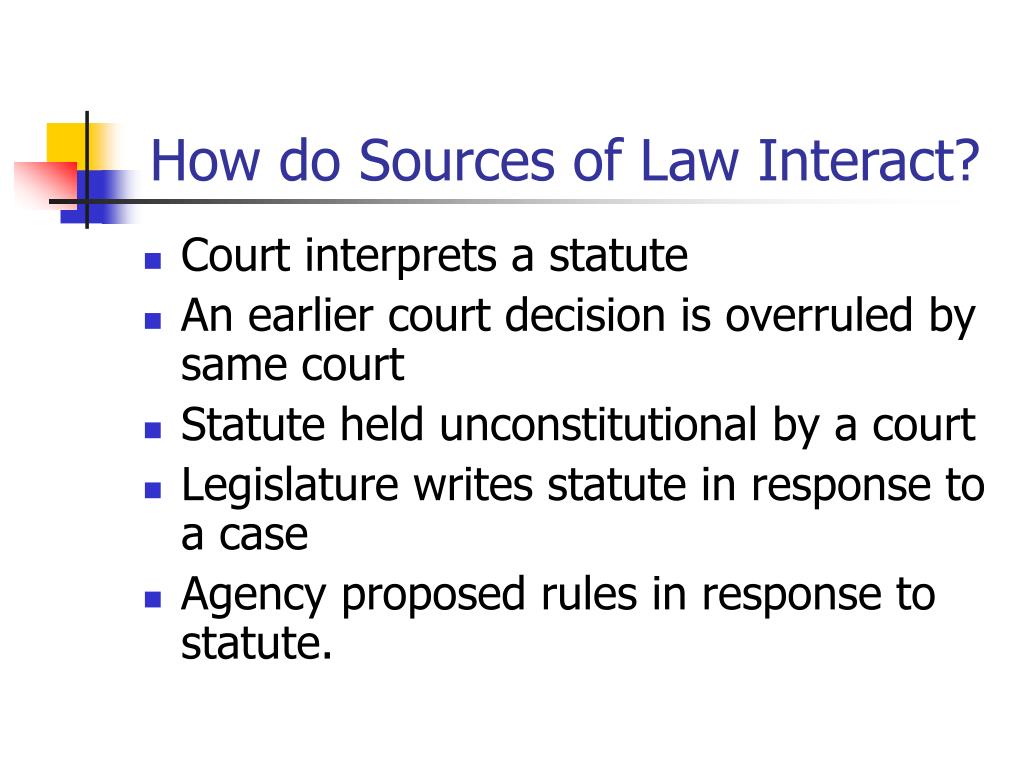 How do Sources of Law Interact?

- Court interprets a statute
- An earlier court decision is overruled by same court
- Statute held unconstitutional by a court
- Legislature writes statute in response to a case
- Agency proposed rules in response to statute.